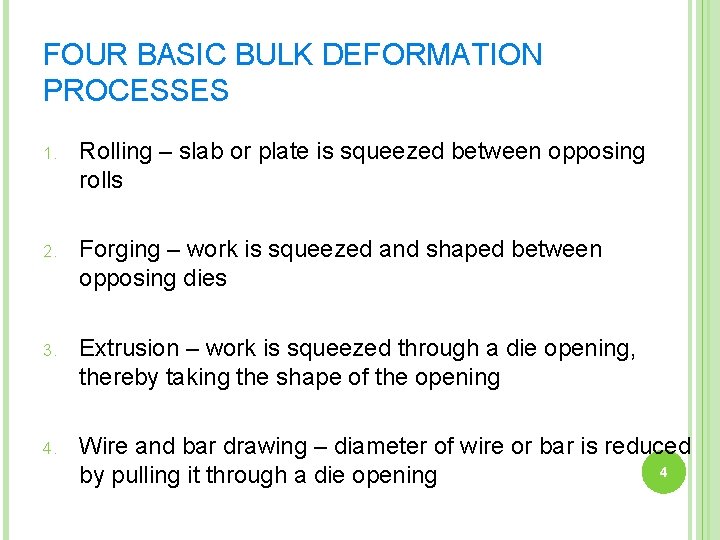 FOUR BASIC BULK DEFORMATION PROCESSES

1. Rolling – slab or plate is squeezed between opposing rolls

2. Forging – work is squeezed and shaped between opposing dies

3. Extrusion – work is squeezed through a die opening, thereby taking the shape of the opening

4. Wire and bar drawing – diameter of wire or bar is reduced by pulling it through a die opening

4